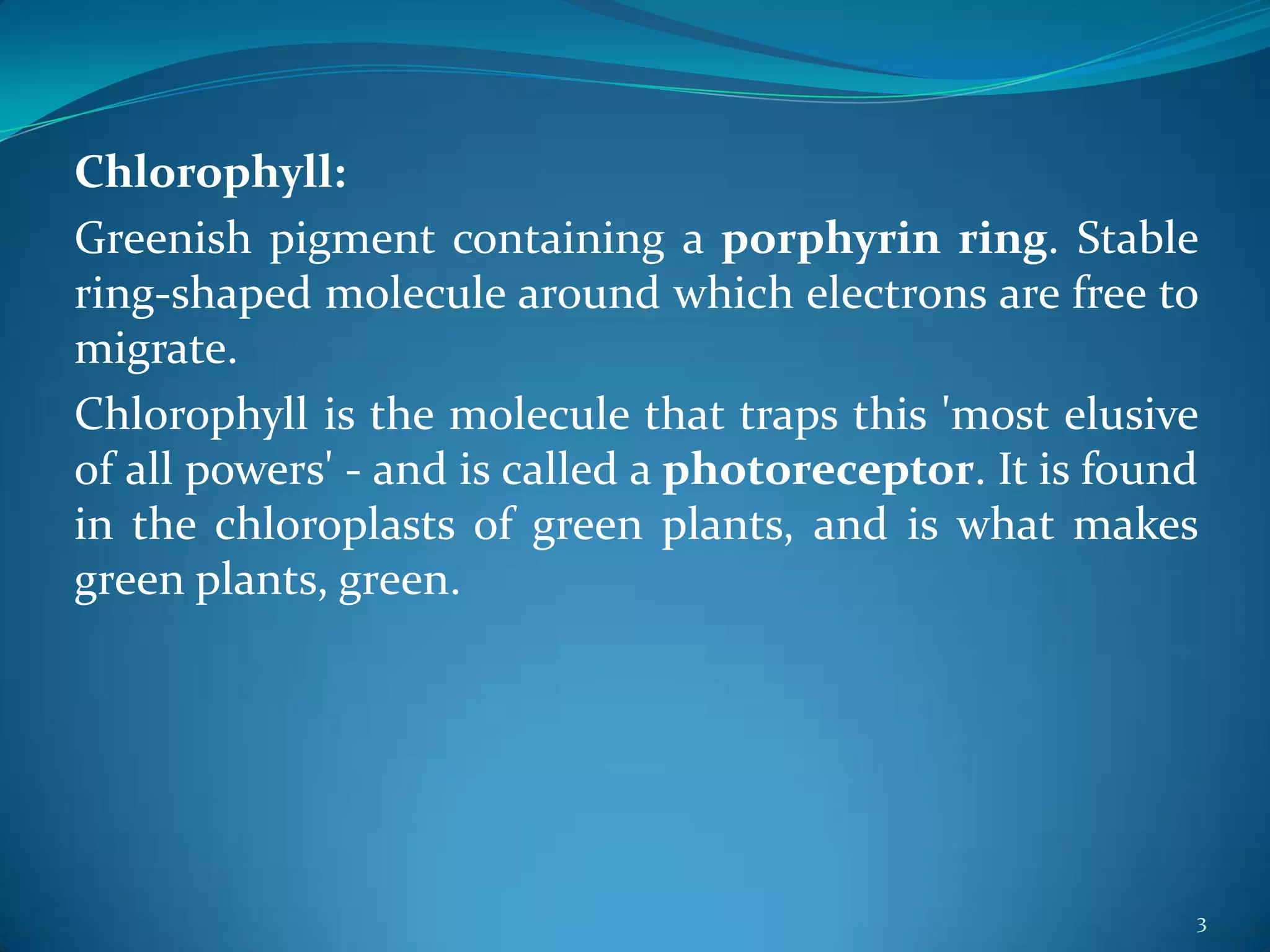 Chlorophyll:

Greenish pigment containing a porphyrin ring. Stable ring-shaped molecule around which electrons are free to migrate.

Chlorophyll is the molecule that traps this 'most elusive of all powers' - and is called a photoreceptor. It is found in the chloroplasts of green plants, and is what makes green plants, green.

3